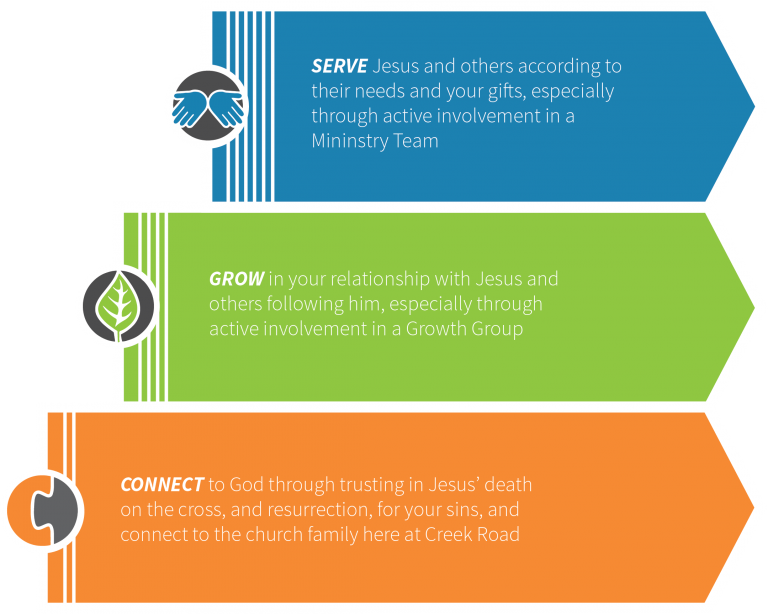 SERVE Jesus and others according to their needs and your gifts, especially through active involvement in a Mininstry Team

GROW in your relationship with Jesus and others following him, especially through active involvement in a Growth Group

CONNECT to God through trusting in Jesus' death on the cross, and resurrection, for your sins, and connect to the church family here at Creek Road